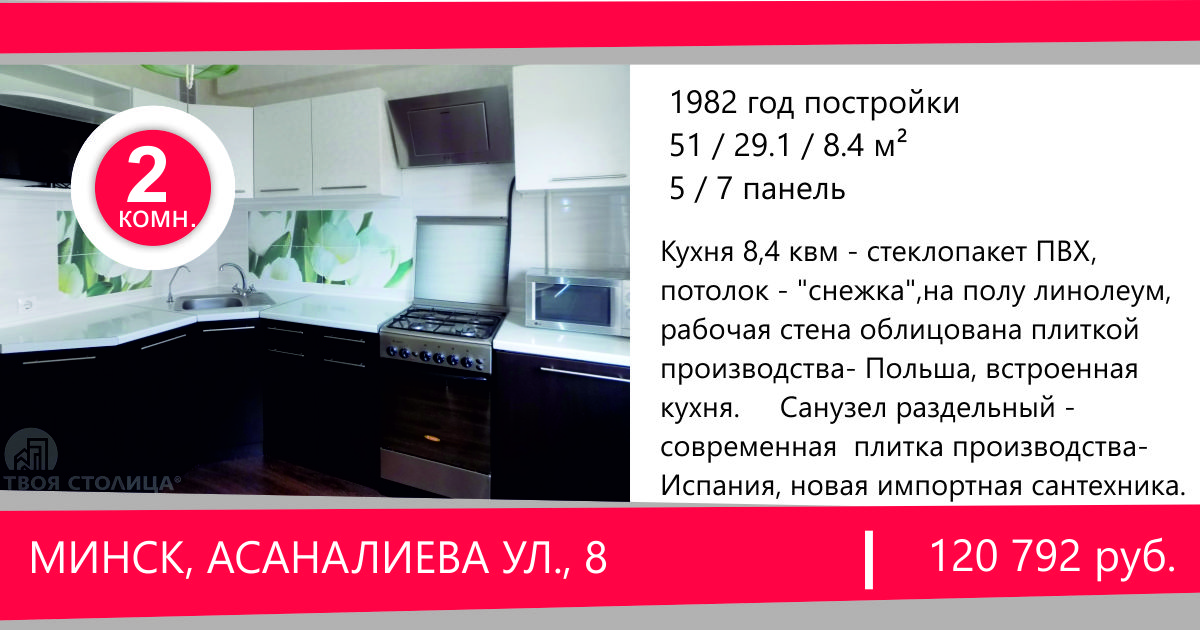 2
КОМН.

ТВОЯ СТОЛИЦА®

1982 год постройки
51 / 29.1 / 8.4 м²
5 / 7 панель

Кухня 8,4 квм - стеклопакет ПВХ, потолок - "снежка",на полу линолеум, рабочая стена облицована плиткой производства- Польша, встроенная кухня. Санузел раздельный - современная плитка производства- Испания, новая импортная сантехника.

МИНСК, АСАНАЛИЕВА УЛ., 8

120 792 руб.